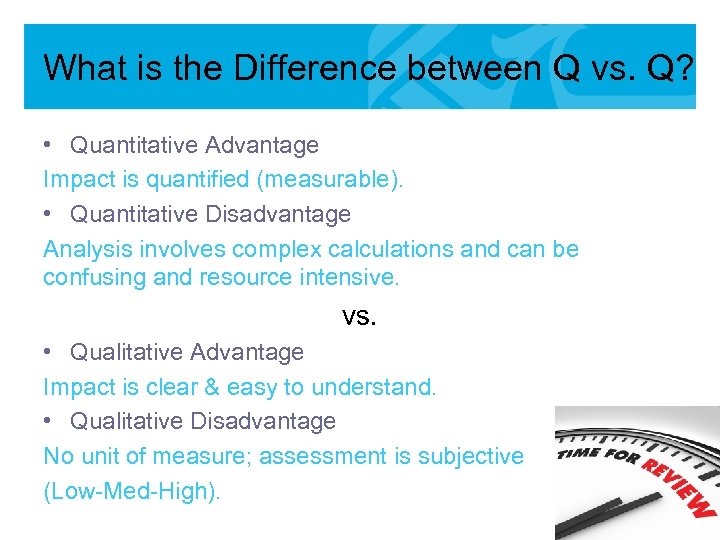 What is the Difference between Q vs. Q?

• Quantitative Advantage

Impact is quantified (measurable).

• Quantitative Disadvantage

Analysis involves complex calculations and can be confusing and resource intensive.

vs.

• Qualitative Advantage

Impact is clear & easy to understand.

• Qualitative Disadvantage

No unit of measure; assessment is subjective (Low-Med-High).

TIME FOR REVIEW